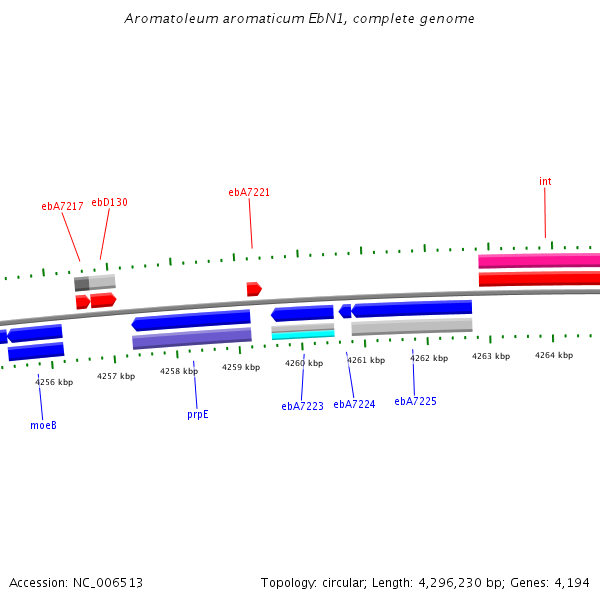 Aromatoleum aromaticum EbN1, complete genome

ebA7217 ebD130 ebA7221 int

4256 kbp 4257 kbp 4258 kbp 4259 kbp 4260 kbp 4261 kbp 4262 kbp 4263 kbp 4264 kbp

moeB prpE ebA7223 ebA7224 ebA7225

Accession: NC_006513

Topology: circular; Length: 4,296,230 bp; Genes: 4,194